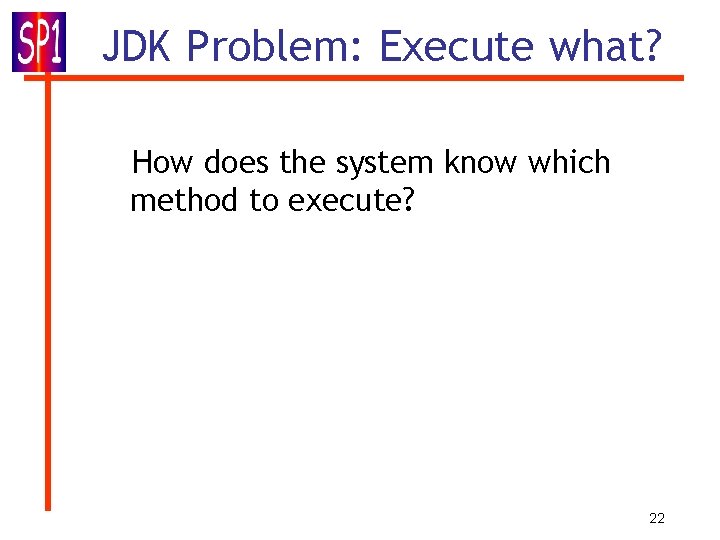 SP1

JDK Problem: Execute what?

How does the system know which method to execute?

22